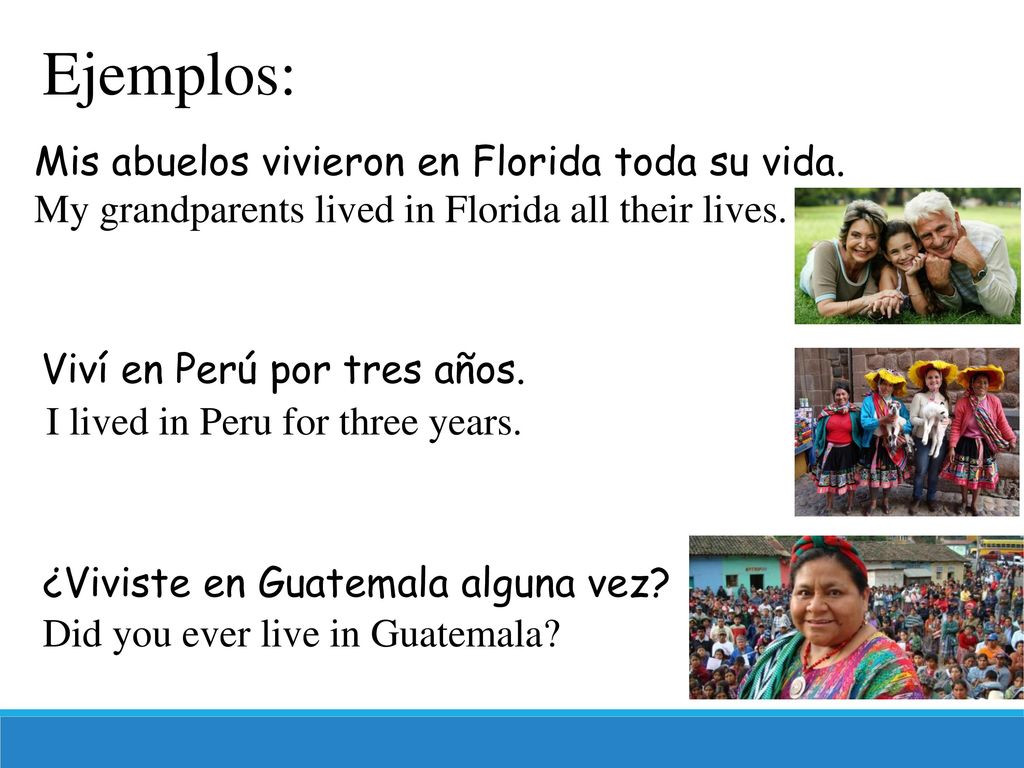 Ejemplos:

Mis abuelos vivieron en Florida toda su vida.
My grandparents lived in Florida all their lives.

Viví en Perú por tres años.
I lived in Peru for three years.

¿Viviste en Guatemala alguna vez?
Did you ever live in Guatemala?